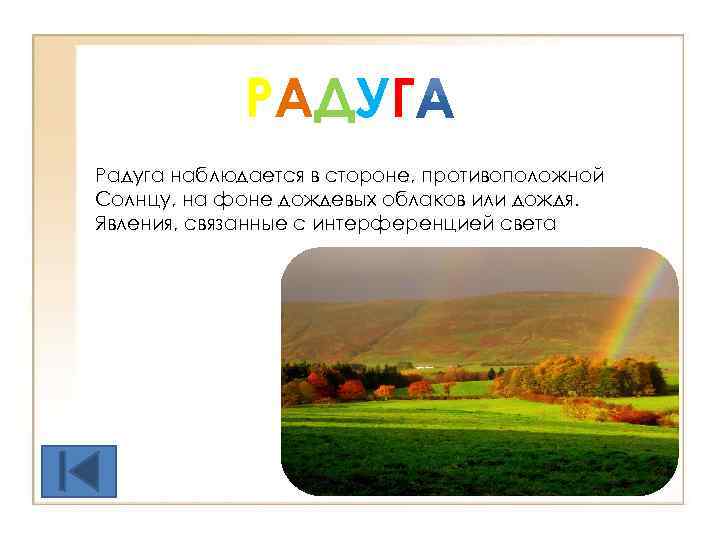 РАДУГА

Радуга наблюдается в стороне, противоположной Солнцу, на фоне дождевых облаков или дождя. Явления, связанные с интерференцией света